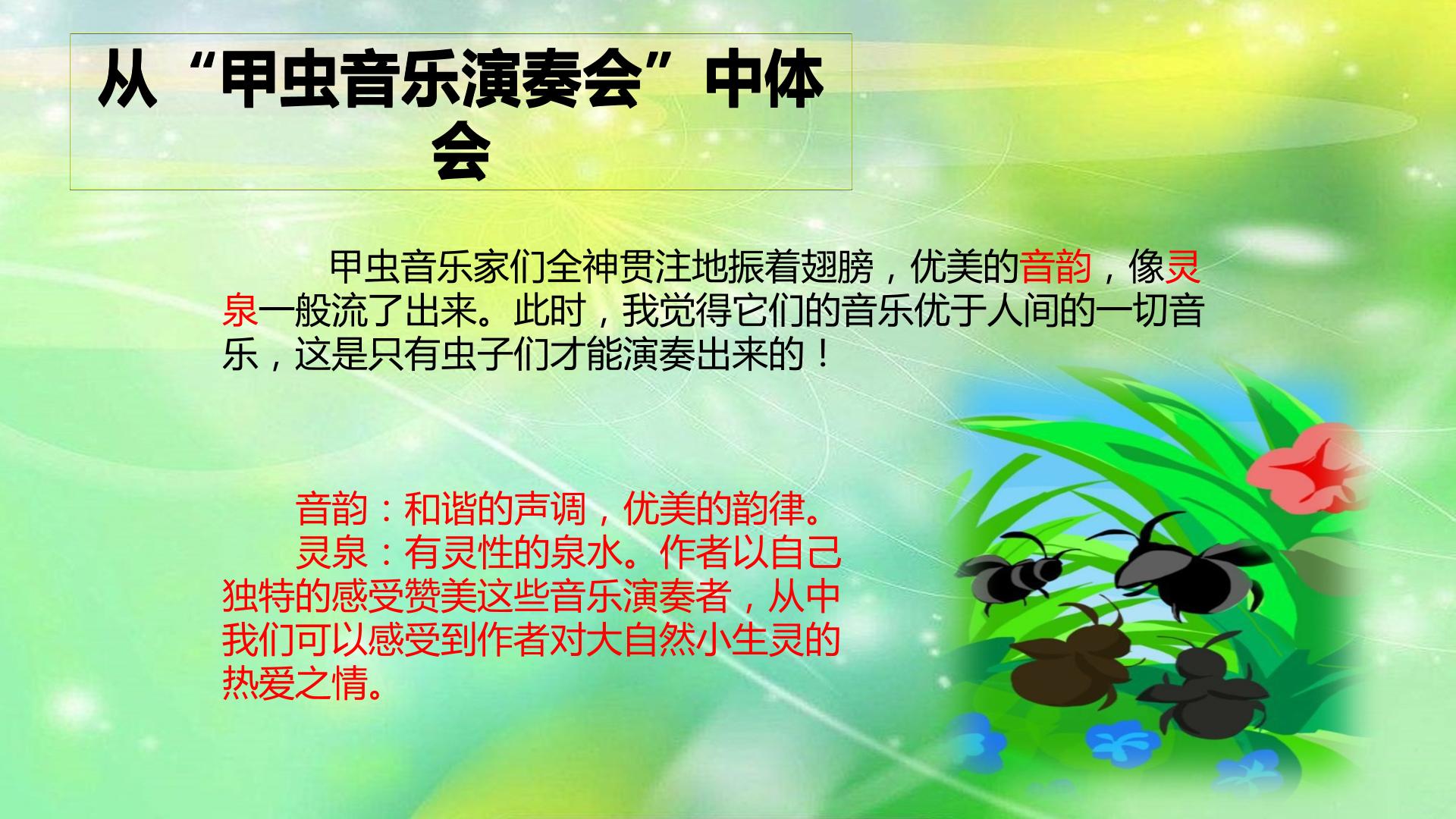 从“甲虫音乐演奏会”中体会

甲虫音乐家们全神贯注地振着翅膀，优美的音韵，像灵泉一般流了出来。此时，我觉得它们的音乐优于人间的一切音乐，这是只有虫子们才能演奏出来的！

音韵：和谐的声调，优美的韵律。

灵泉：有灵性的泉水。作者以自己独特的感受赞美这些音乐演奏者，从中我们可以感受到作者对大自然小生灵的热爱之情。